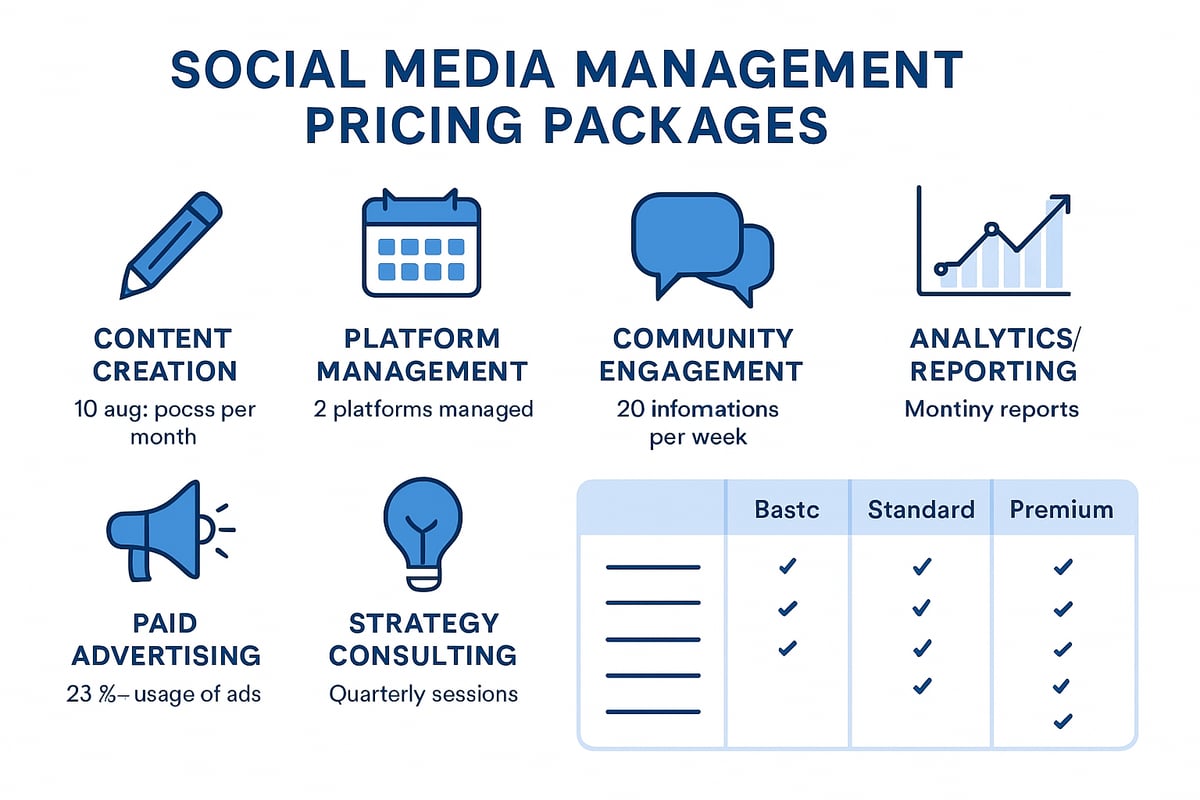 SOCIAL MEDIA MANAGEMENT PRICING PACKAGES

CONTENT CREATION
10 aug: pocss per month

PLATFORM MANAGEMENT
2 platforms managed

COMMUNITY ENGAGEMENT
20 infomations per week

ANALYTICS/ REPORTING
Montiny reports

PAID ADVERTISING
23 %– usage of ads

STRATEGY CONSULTING
Quarterly sessions

| | Bastc | Standard | Premium |
|---|---|---|---|
| | ✓ | ✓ | ✓ |
| | ✓ | ✓ | ✓ |
| | ✓ | ✓ | ✓ |
| | | ✓ | ✓ |
| | | | ✓ |